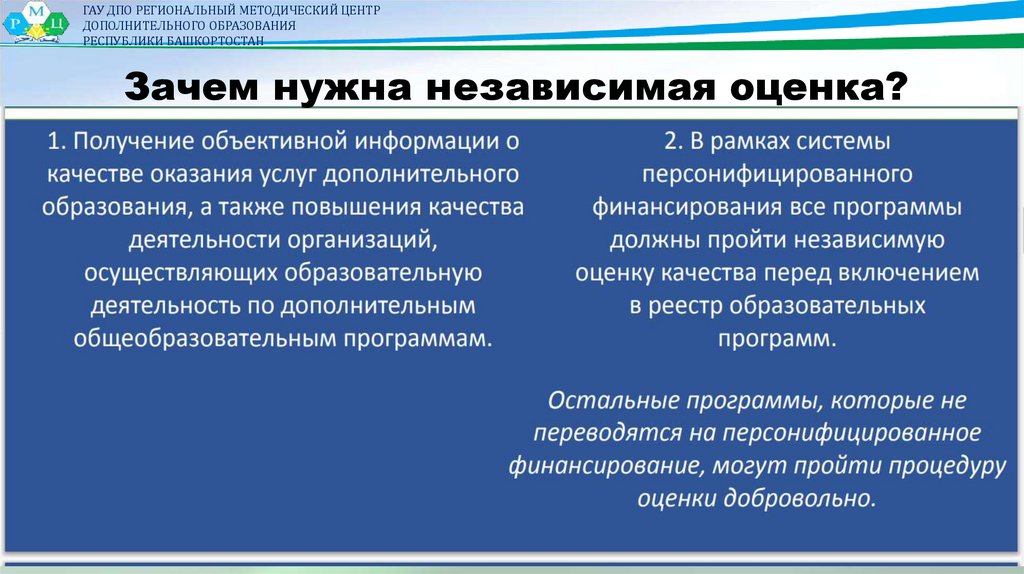 Р М Ц

ГАУ ДПО РЕГИОНАЛЬНЫЙ МЕТОДИЧЕСКИЙ ЦЕНТР ДОПОЛНИТЕЛЬНОГО ОБРАЗОВАНИЯ РЕСПУБЛИКИ БАШКОРТОСТАН

Зачем нужна независимая оценка?

1. Получение объективной информации о качестве оказания услуг дополнительного образования, а также повышения качества деятельности организаций, осуществляющих образовательную деятельность по дополнительным общеобразовательным программам.

2. В рамках системы персонифицированного финансирования все программы должны пройти независимую оценку качества перед включением в реестр образовательных программ.

Остальные программы, которые не переводятся на персонифицированное финансирование, могут пройти процедуру оценки добровольно.